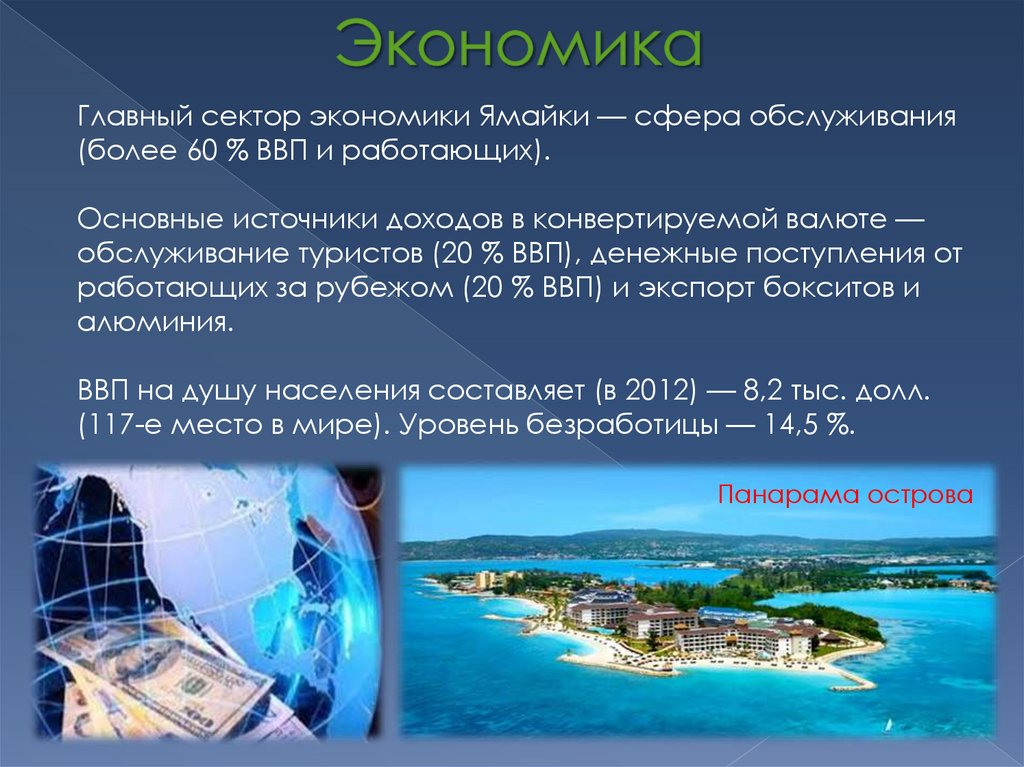 Экономика

Главный сектор экономики Ямайки — сфера обслуживания (более 60 % ВВП и работающих).

Основные источники доходов в конвертируемой валюте — обслуживание туристов (20 % ВВП), денежные поступления от работающих за рубежом (20 % ВВП) и экспорт бокситов и алюминия.

ВВП на душу населения составляет (в 2012) — 8,2 тыс. долл. (117-е место в мире). Уровень безработицы — 14,5 %.

Панарама острова